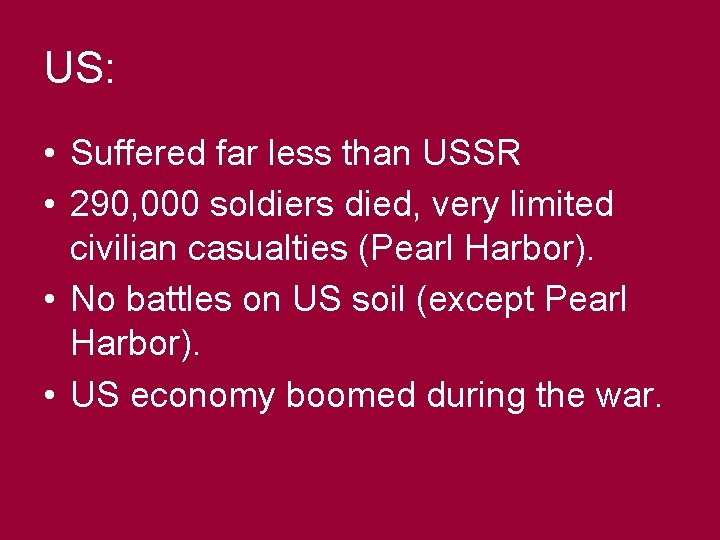 US:

• Suffered far less than USSR
• 290,000 soldiers died, very limited civilian casualties (Pearl Harbor).
• No battles on US soil (except Pearl Harbor).
• US economy boomed during the war.